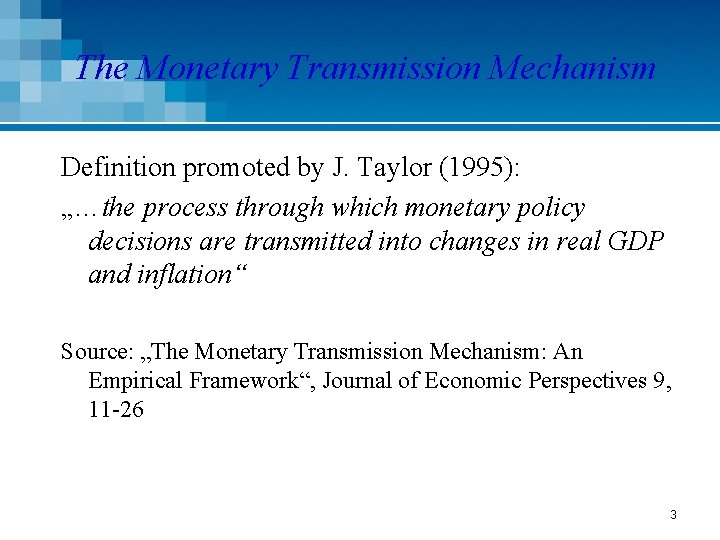 The Monetary Transmission Mechanism

Definition promoted by J. Taylor (1995):

„…the process through which monetary policy decisions are transmitted into changes in real GDP and inflation“

Source: „The Monetary Transmission Mechanism: An Empirical Framework“, Journal of Economic Perspectives 9, 11-26

3